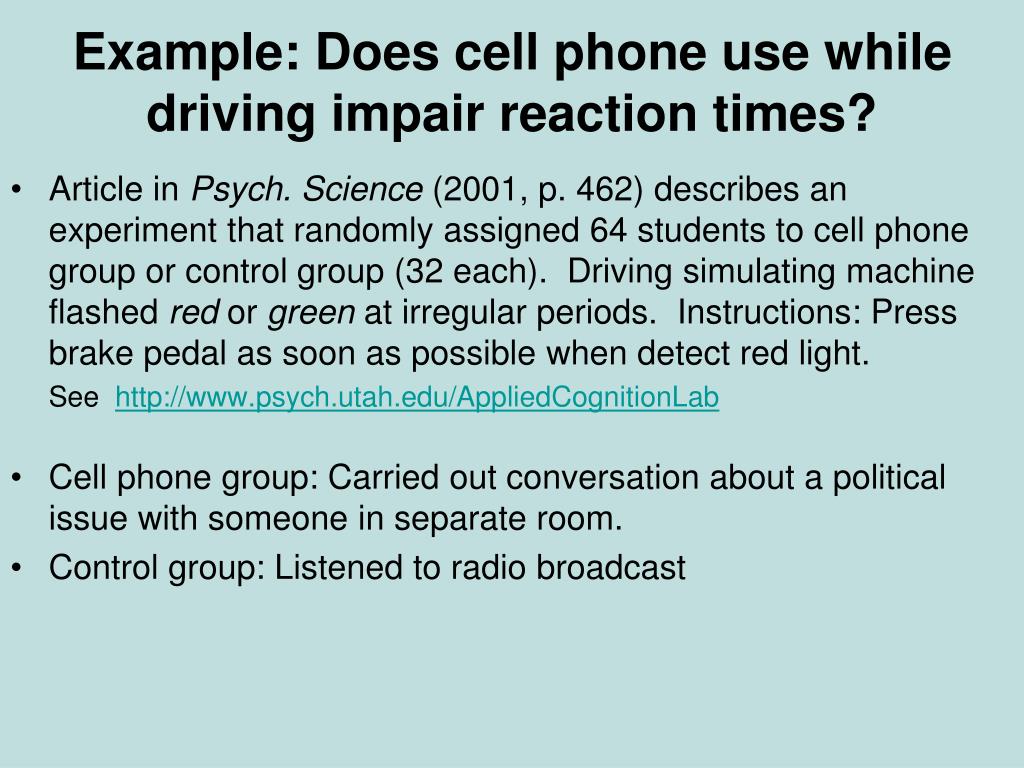 Example: Does cell phone use while driving impair reaction times?

• Article in Psych. Science (2001, p. 462) describes an experiment that randomly assigned 64 students to cell phone group or control group (32 each). Driving simulating machine flashed red or green at irregular periods. Instructions: Press brake pedal as soon as possible when detect red light.

See http://www.psych.utah.edu/AppliedCognitionLab

• Cell phone group: Carried out conversation about a political issue with someone in separate room.

• Control group: Listened to radio broadcast